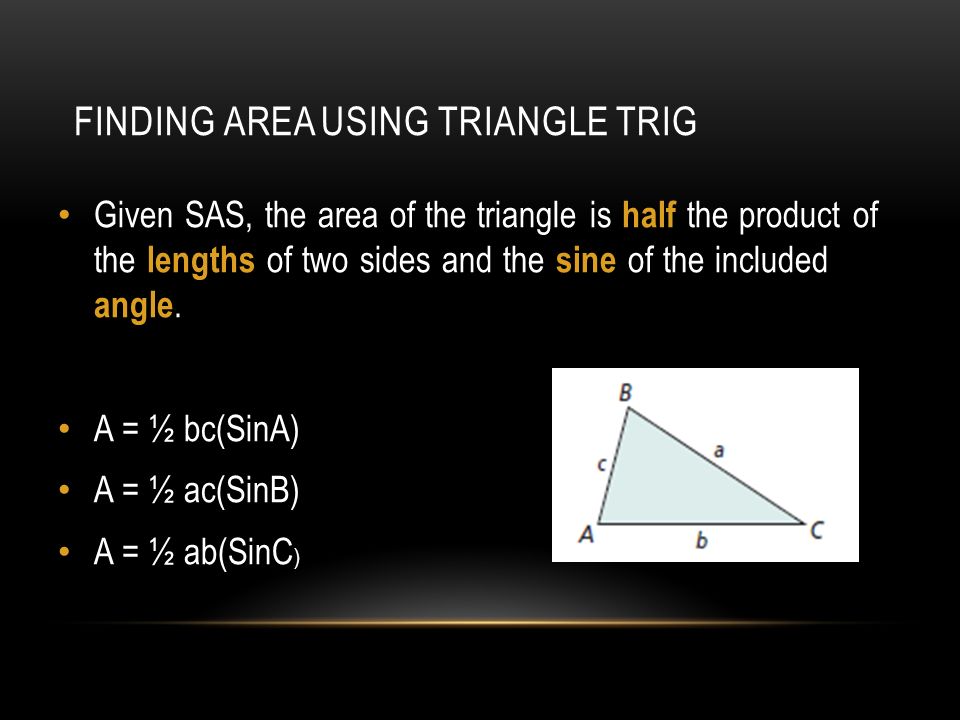 FINDING AREA USING TRIANGLE TRIG

• Given SAS, the area of the triangle is half the product of the lengths of two sides and the sine of the included angle.

• A = ½ bc(SinA)
• A = ½ ac(SinB)
• A = ½ ab(SinC)

B
c
a
A
b
C